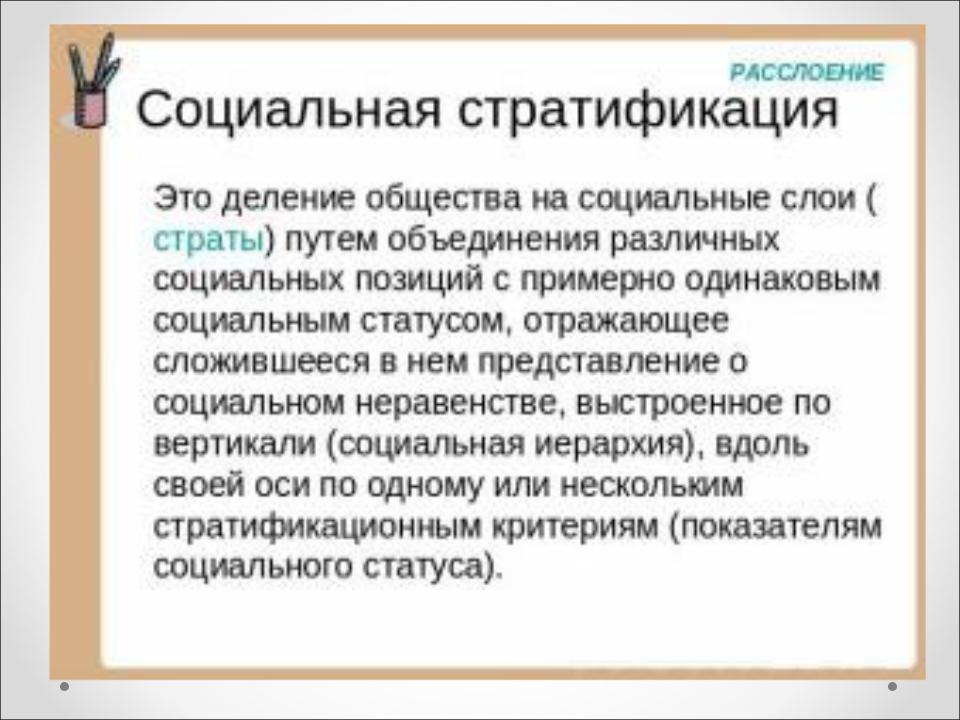 РАССЛОЕНИЕ

Социальная стратификация

Это деление общества на социальные слои ( страты) путем объединения различных социальных позиций с примерно одинаковым социальным статусом, отражающее сложившееся в нем представление о социальном неравенстве, выстроенное по вертикали (социальная иерархия), вдоль своей оси по одному или нескольким стратификационным критериям (показателям социального статуса).